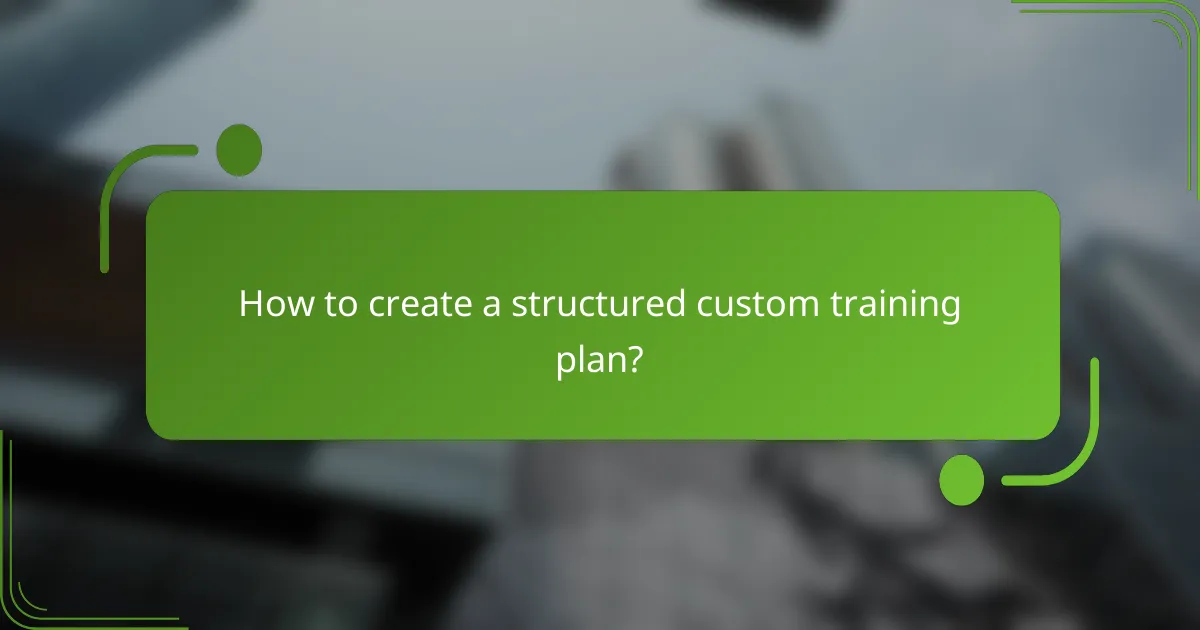 How to create a structured custom training plan?